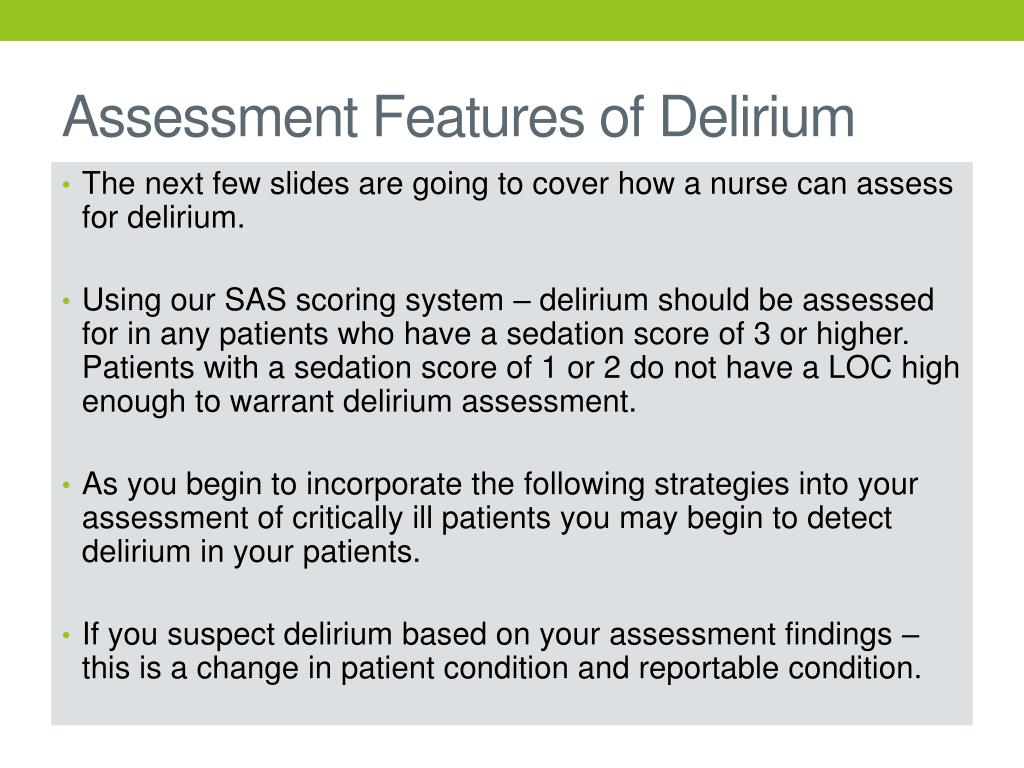 Assessment Features of Delirium

• The next few slides are going to cover how a nurse can assess for delirium.

• Using our SAS scoring system – delirium should be assessed for in any patients who have a sedation score of 3 or higher. Patients with a sedation score of 1 or 2 do not have a LOC high enough to warrant delirium assessment.

• As you begin to incorporate the following strategies into your assessment of critically ill patients you may begin to detect delirium in your patients.

• If you suspect delirium based on your assessment findings – this is a change in patient condition and reportable condition.